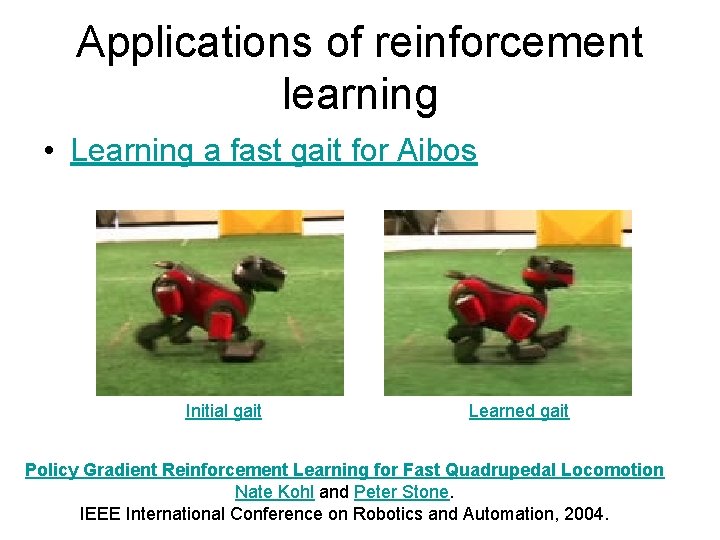 Applications of reinforcement learning

• Learning a fast gait for Aibos

Initial gait

Learned gait

Policy Gradient Reinforcement Learning for Fast Quadrupedal Locomotion
Nate Kohl and Peter Stone.
IEEE International Conference on Robotics and Automation, 2004.